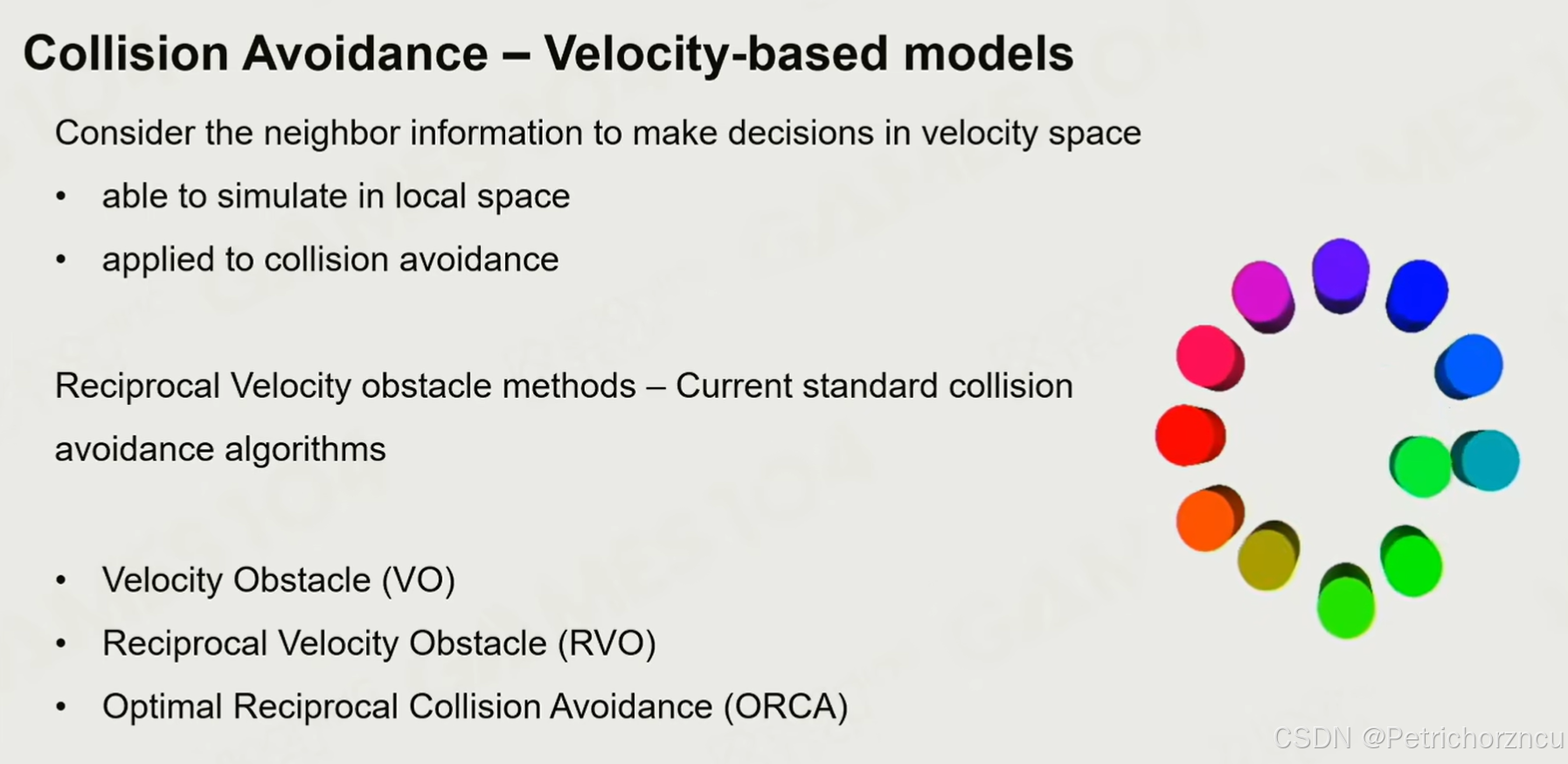 Collision Avoidance – Velocity-based models

Consider the neighbor information to make decisions in velocity space

• able to simulate in local space

• applied to collision avoidance

Reciprocal Velocity obstacle methods – Current standard collision avoidance algorithms

• Velocity Obstacle (VO)

• Reciprocal Velocity Obstacle (RVO)

• Optimal Reciprocal Collision Avoidance (ORCA)

CSDN @Petrichorzncu